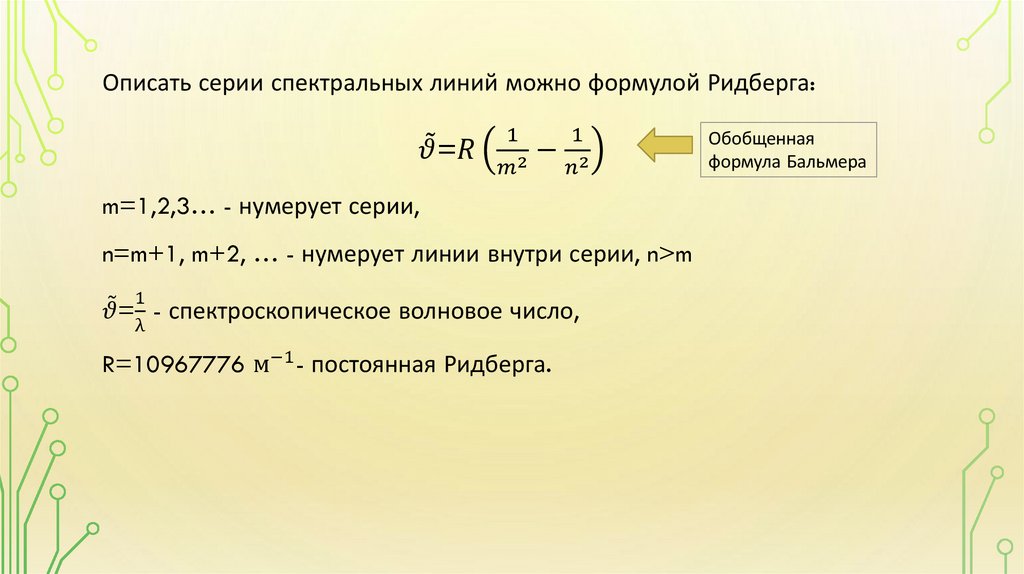 Описать серии спектральных линий можно формулой Ридберга:

$\tilde{\vartheta}=R\left(\frac{1}{m^2}-\frac{1}{n^2}\right)$

Обобщенная формула Бальмера

m=1,2,3… - нумерует серии,

n=m+1, m+2, … - нумерует линии внутри серии, n>m

$\tilde{\vartheta}=\frac{1}{\lambda}$ - спектроскопическое волновое число,

R=10967776 $м^{-1}$- постоянная Ридберга.